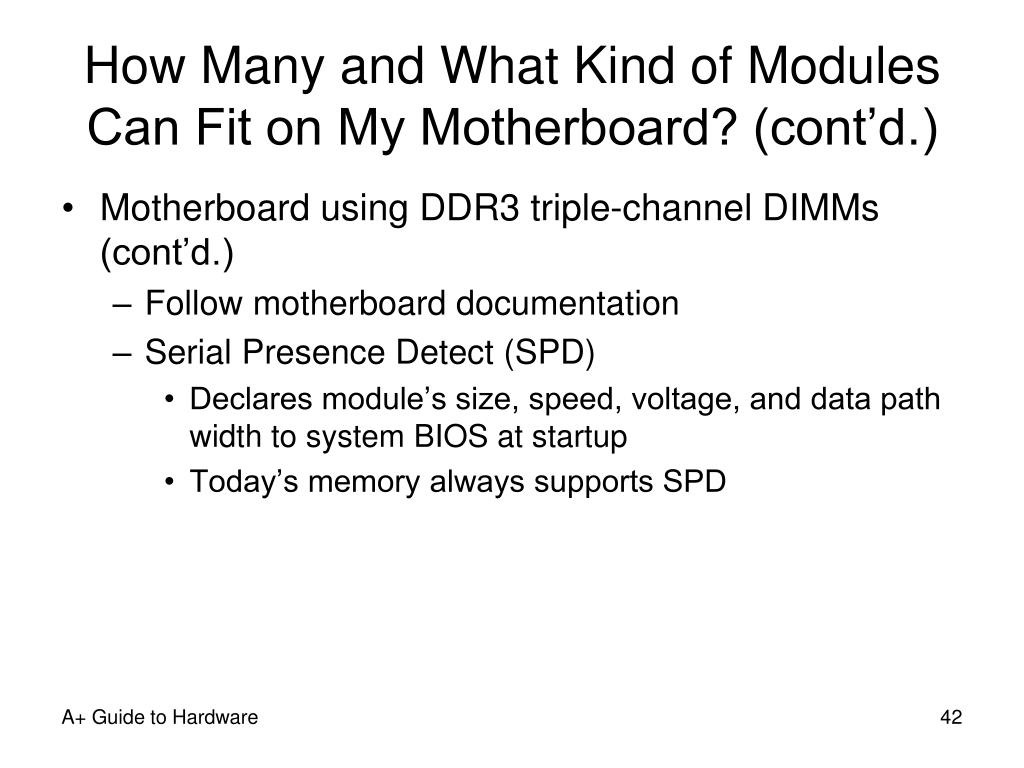 How Many and What Kind of Modules Can Fit on My Motherboard? (cont’d.)

• Motherboard using DDR3 triple-channel DIMMs (cont’d.)
– Follow motherboard documentation
– Serial Presence Detect (SPD)
• Declares module’s size, speed, voltage, and data path width to system BIOS at startup
• Today’s memory always supports SPD

A+ Guide to Hardware

42